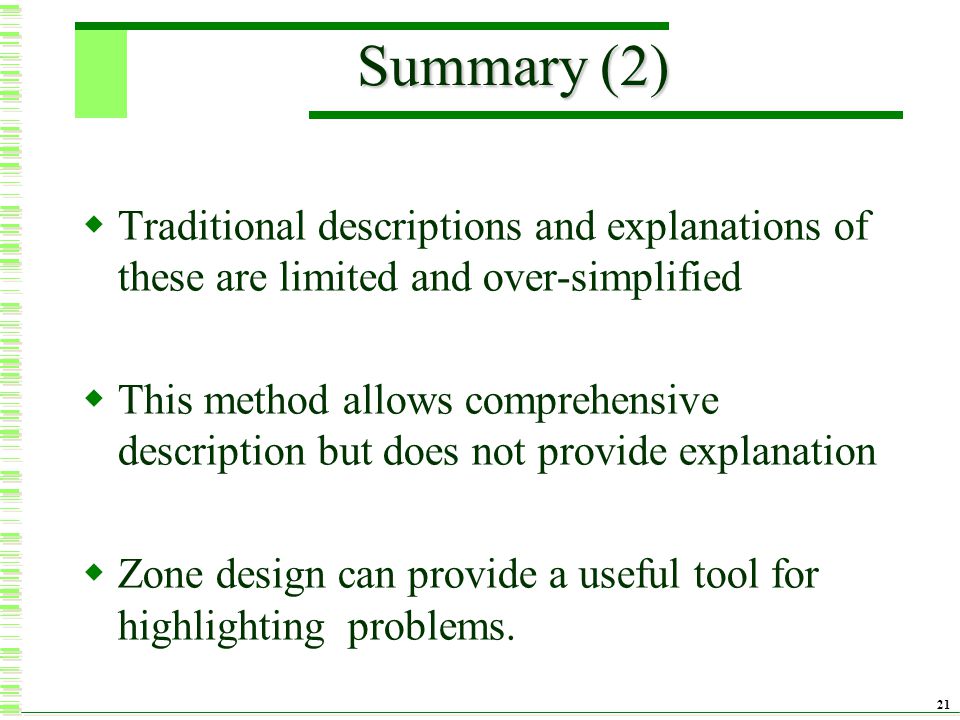 Summary (2)

◆ Traditional descriptions and explanations of these are limited and over-simplified

◆ This method allows comprehensive description but does not provide explanation

◆ Zone design can provide a useful tool for highlighting problems.

21